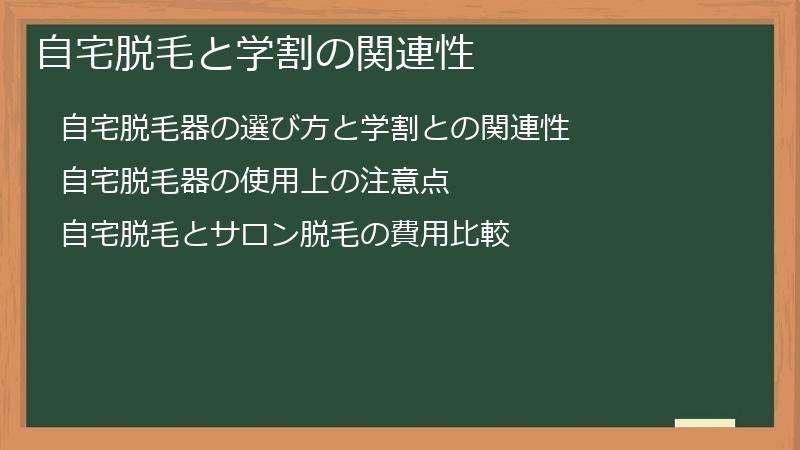 自宅脱毛と学割の関連性

自宅脱毛器の選び方と学割との関連性

自宅脱毛器の使用上の注意点

自宅脱毛とサロン脱毛の費用比較